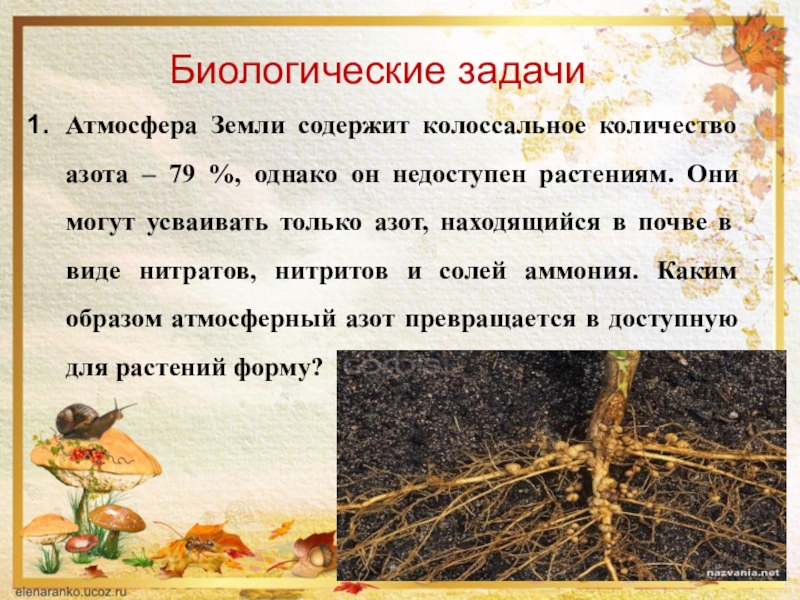 Биологические задачи

1. Атмосфера Земли содержит колоссальное количество азота – 79 %, однако он недоступен растениям. Они могут усваивать только азот, находящийся в почве в виде нитратов, нитритов и солей аммония. Каким образом атмосферный азот превращается в доступную для растений форму?

nazvania.net

elenaranko.ucoz.ru